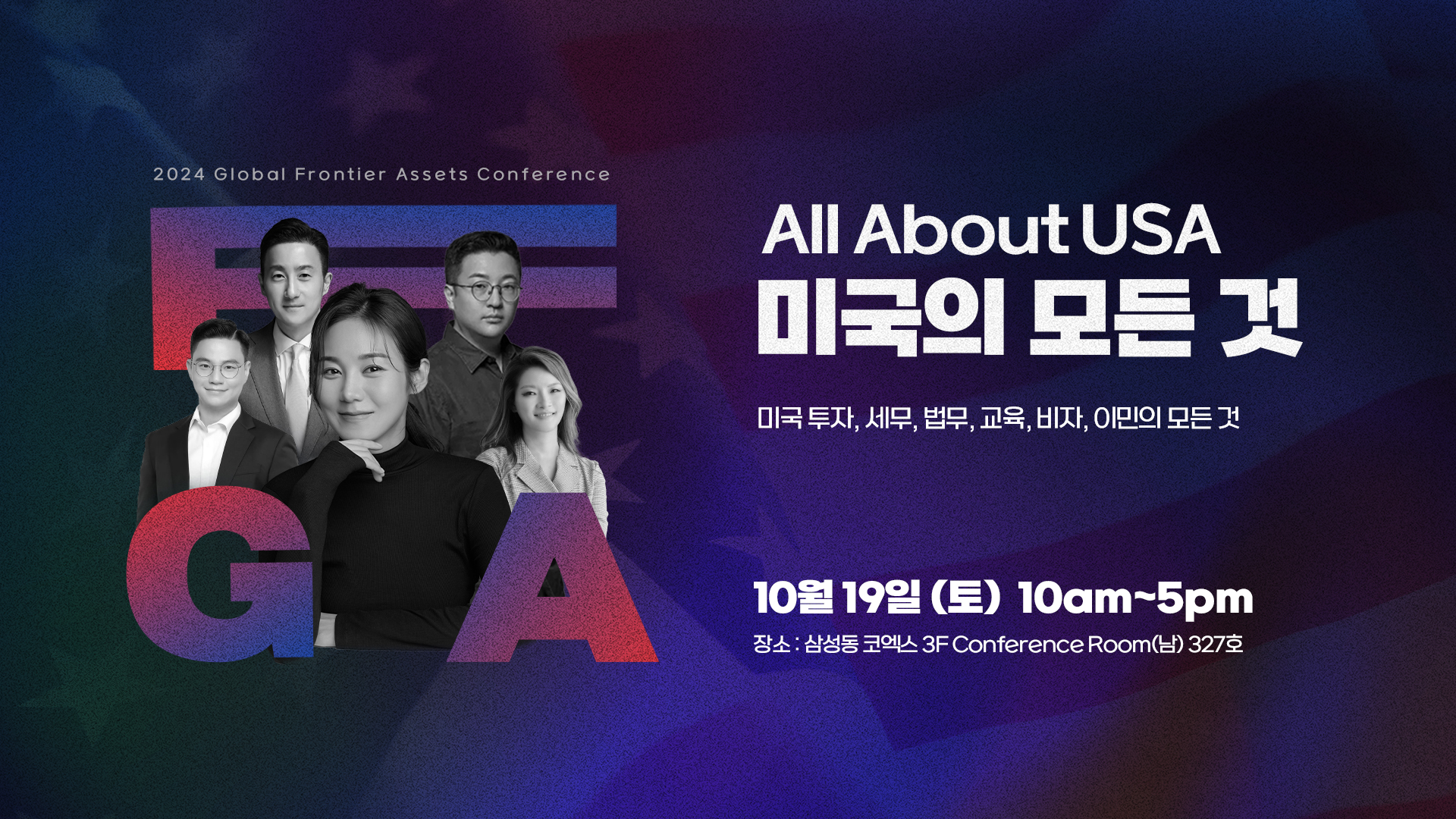 2024 Global Frontier Assets Conference

F
G A

All About USA
미국의 모든 것

미국 투자, 세무, 법무, 교육, 비자, 이민의 모든 것

10월 19일 (토) 10am~5pm
장소 : 삼성동 코엑스 3F Conference Room(남) 327호